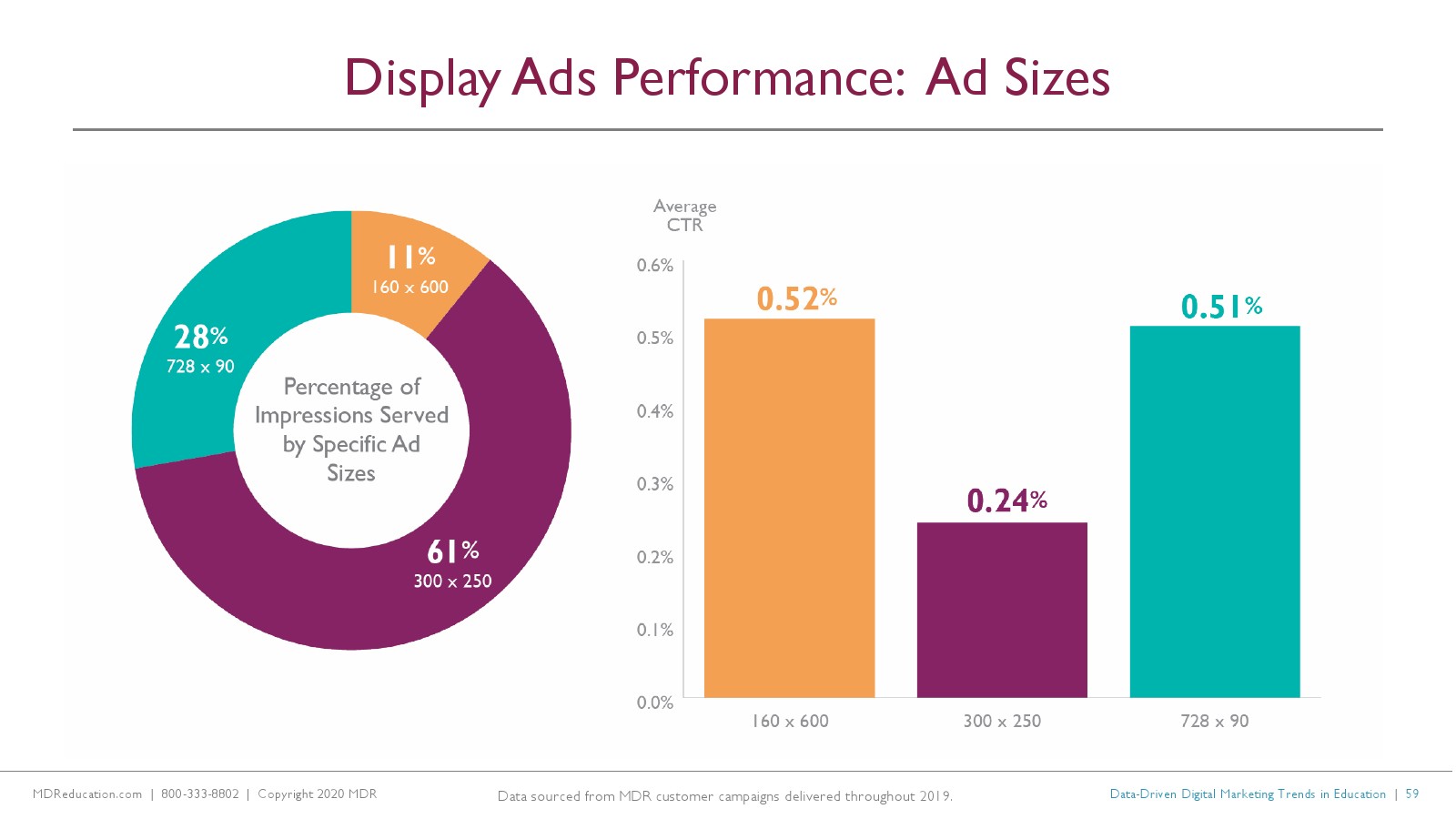 Display Ads Performance: Ad Sizes

11%
160 x 600

28%
728 x 90

Percentage of Impressions Served by Specific Ad Sizes

61%
300 x 250

Average CTR

0.6%
0.5%
0.4%
0.3%
0.2%
0.1%
0.0%

0.52%
0.24%
0.51%

160 x 600
300 x 250
728 x 90

MDReducation.com | 800-333-8802 | Copyright 2020 MDR

Data sourced from MDR customer campaigns delivered throughout 2019.

Data-Driven Digital Marketing Trends in Education | 59